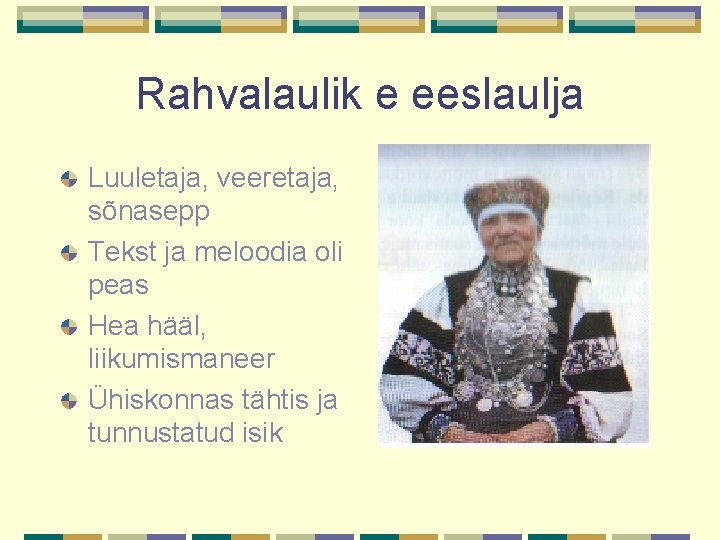 Rahvalaulik e eeslaulja

• Luuletaja, veeretaja, sõnasepp
• Tekst ja meloodia oli peas
• Hea hääl, liikumismaneer
• Ühiskonnas tähtis ja tunnustatud isik